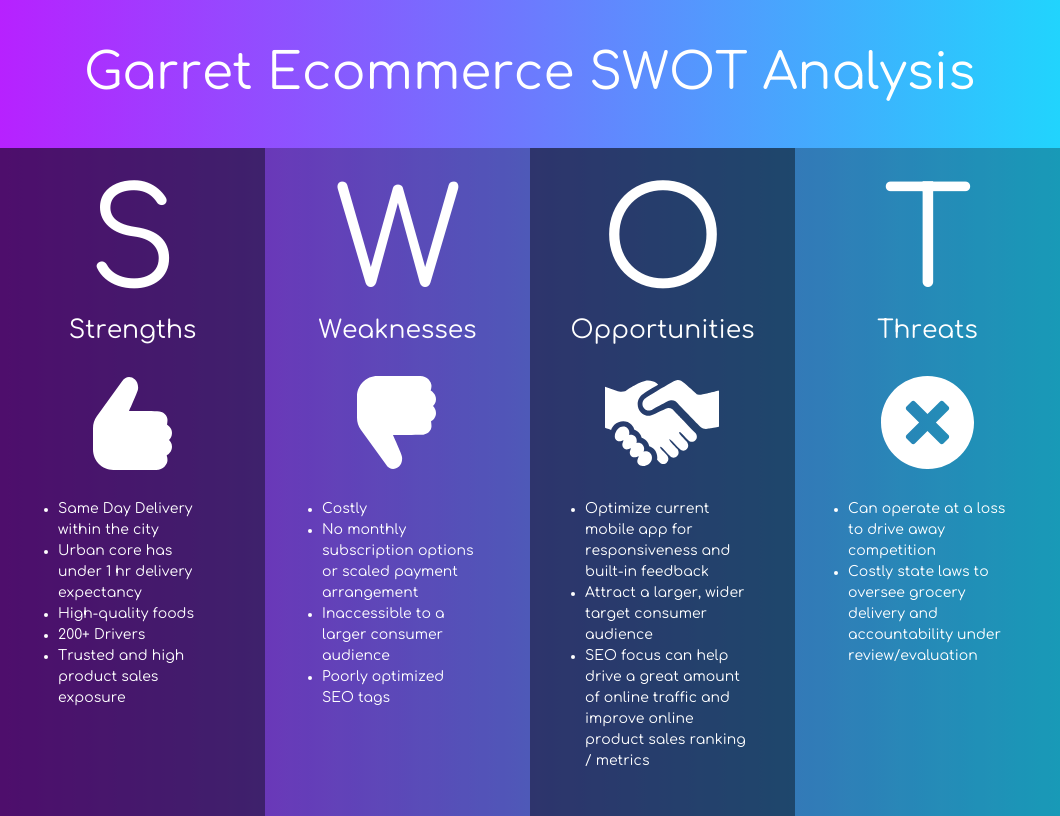 Garret Ecommerce SWOT Analysis

S

Strengths

- Same Day Delivery within the city
- Urban core has under 1 hr delivery expectancy
- High-quality foods
- 200+ Drivers
- Trusted and high product sales exposure

W

Weaknesses

- Costly
- No monthly subscription options or scaled payment arrangement
- Inaccessible to a larger consumer audience
- Poorly optimized SEO tags

O

Opportunities

- Optimize current mobile app for responsiveness and built-in feedback
- Attract a larger, wider target consumer audience
- SEO focus can help drive a great amount of online traffic and improve online product sales ranking / metrics

T

Threats

- Can operate at a loss to drive away competition
- Costly state laws to oversee grocery delivery and accountability under review/evaluation